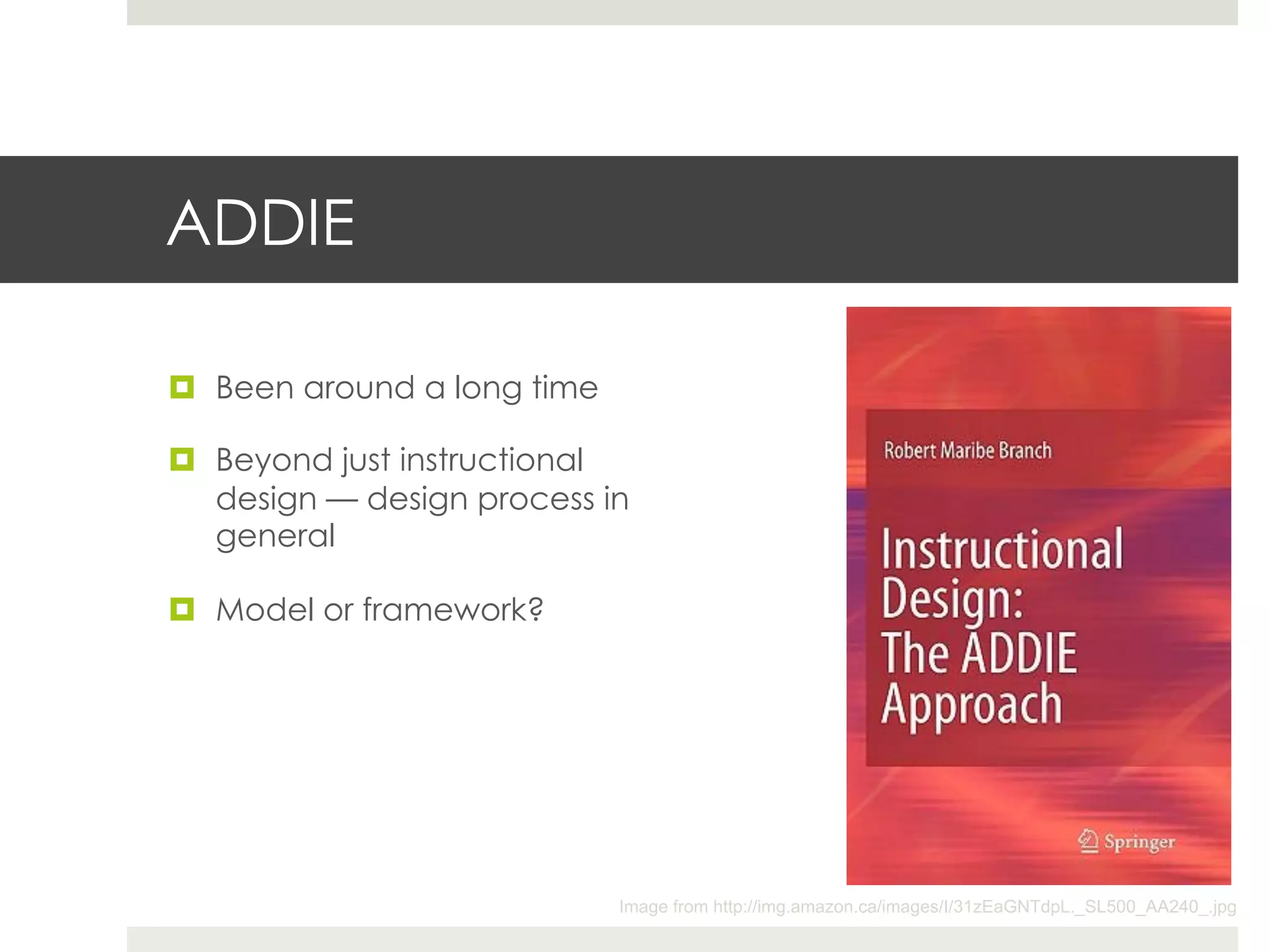 ADDIE

Been around a long time

Beyond just instructional design — design process in general

Model or framework?

Robert Maribe Branch

Instructional Design: The ADDIE Approach

Springer

Image from http://img.amazon.ca/images/I/31zEaGNTdpL._SL500_AA240_.jpg